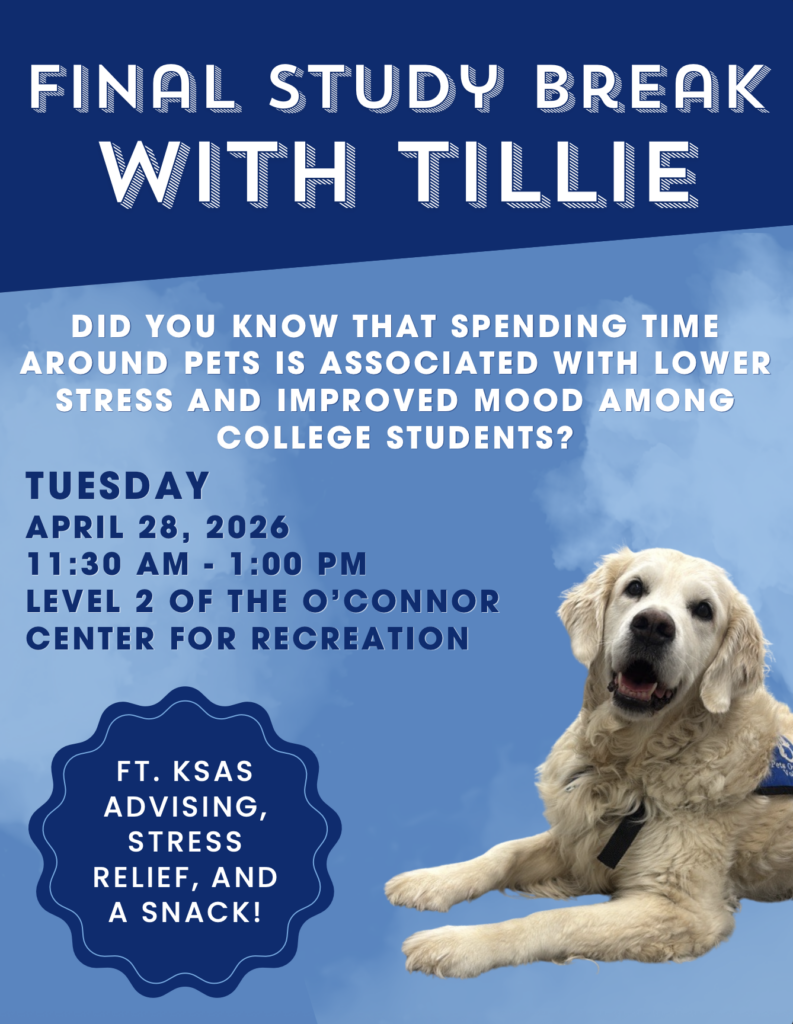 FINAL STUDY BREAK WITH TILLIE

DID YOU KNOW THAT SPENDING TIME AROUND PETS IS ASSOCIATED WITH LOWER STRESS AND IMPROVED MOOD AMONG COLLEGE STUDENTS?

TUESDAY
APRIL 28, 2026
11:30 AM - 1:00 PM
LEVEL 2 OF THE O'CONNOR CENTER FOR RECREATION

FT. KSAS ADVISING, STRESS RELIEF, AND A SNACK!